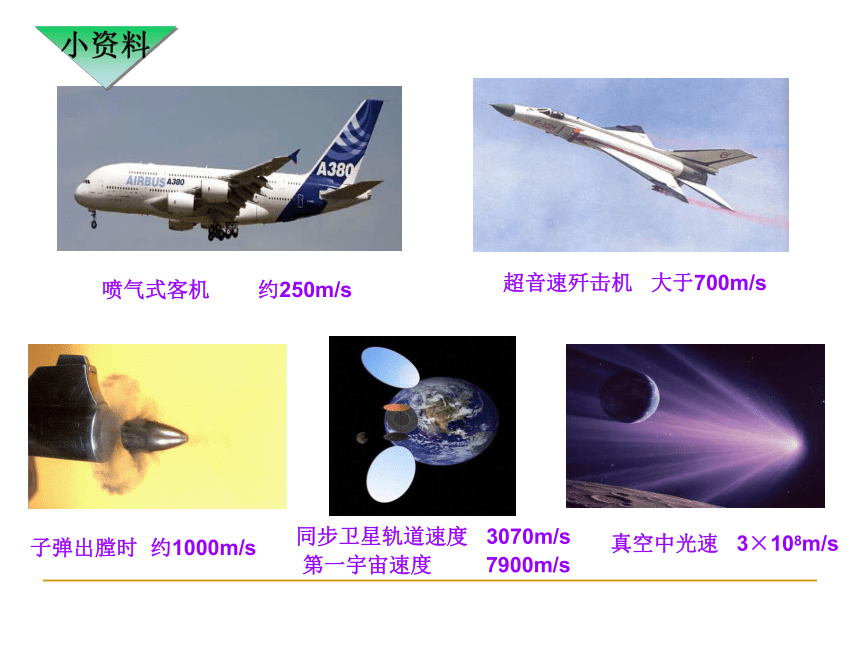 小资料

AIRBUS A380

A380

喷气式客机　约250m/s

超音速歼击机　大于700m/s

子弹出膛时　约1000m/s

同步卫星轨道速度　3070m/s
第一宇宙速度　7900m/s

真空中光速　$3\times10^8$m/s